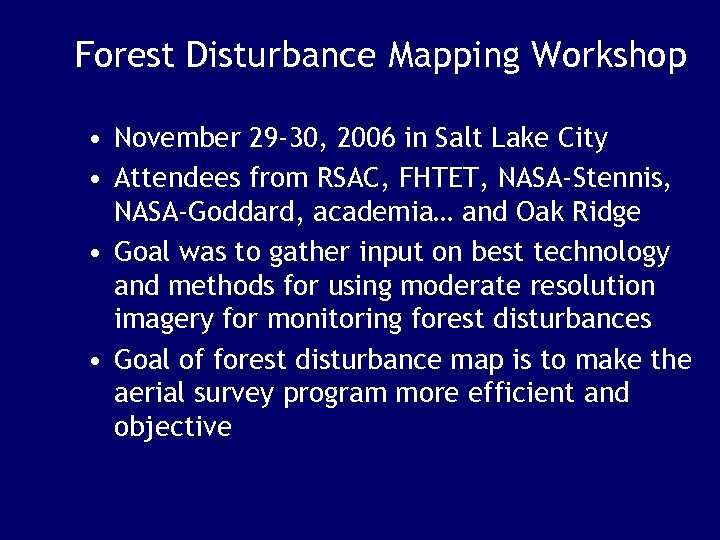 Forest Disturbance Mapping Workshop

• November 29-30, 2006 in Salt Lake City
• Attendees from RSAC, FHTET, NASA-Stennis, NASA-Goddard, academia… and Oak Ridge
• Goal was to gather input on best technology and methods for using moderate resolution imagery for monitoring forest disturbances
• Goal of forest disturbance map is to make the aerial survey program more efficient and objective